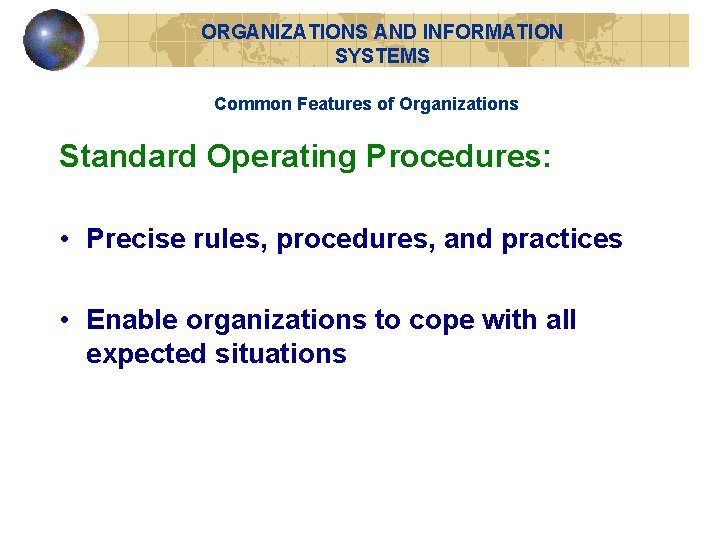 ORGANIZATIONS AND INFORMATION SYSTEMS

Common Features of Organizations

Standard Operating Procedures:

• Precise rules, procedures, and practices

• Enable organizations to cope with all expected situations